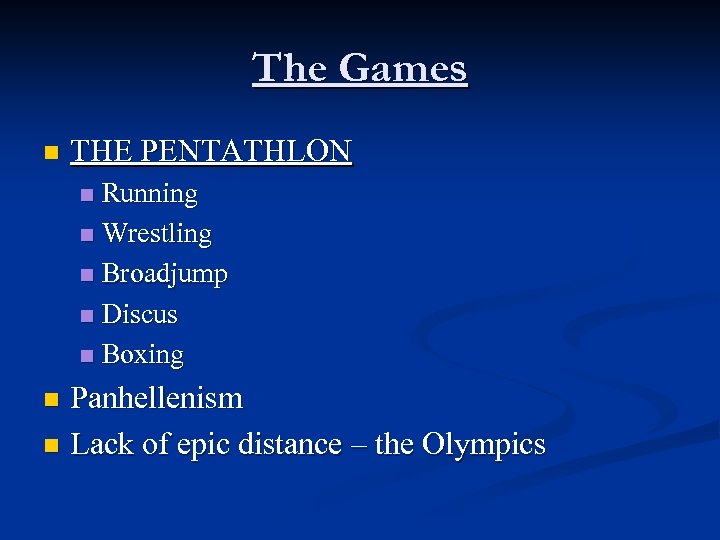 The Games

THE PENTATHLON

Running

Wrestling

Broadjump

Discus

Boxing

Panhellenism

Lack of epic distance – the Olympics